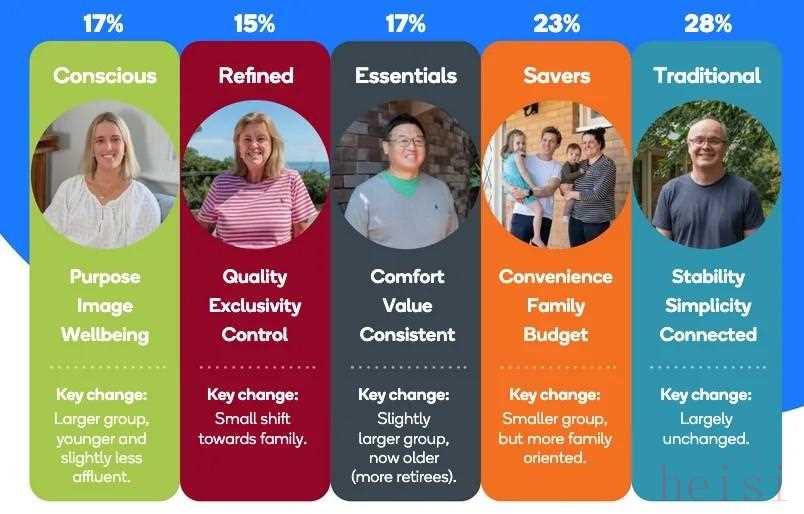 17%

Conscious

Purpose
Image
Wellbeing

Key change:
Larger group, younger and slightly less affluent.

15%

Refined

Quality
Exclusivity
Control

Key change:
Small shift towards family.

17%

Essentials

Comfort
Value
Consistent

Key change:
Slightly larger group, now older (more retirees).

23%

Savers

Convenience
Family
Budget

Key change:
Smaller group, but more family oriented.

28%

Traditional

Stability
Simplicity
Connected

Key change:
Largely unchanged.

heisi